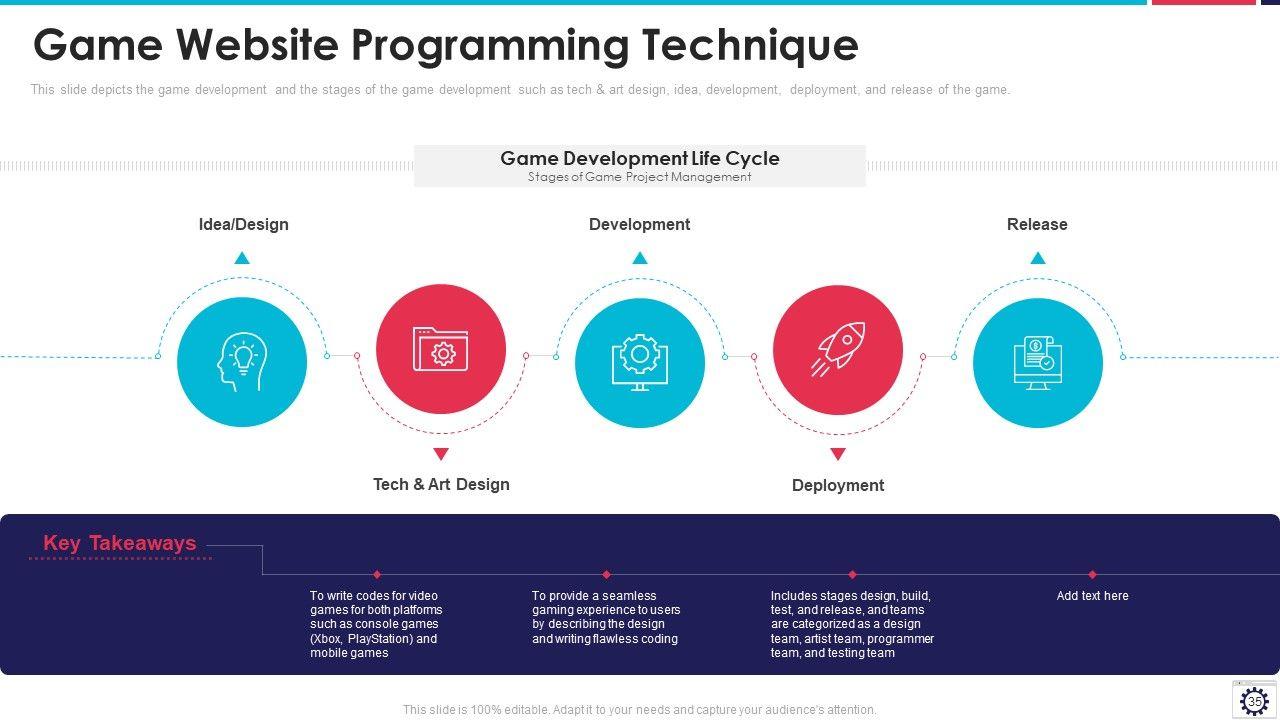 Game Website Programming Technique

This slide depicts the game development and the stages of the game development such as tech & art design, idea, development, deployment, and release of the game.

Game Development Life Cycle
Stages of Game Project Management

Idea/Design

Development

Release

Tech & Art Design

Deployment

Key Takeaways

To write codes for video games for both platforms such as console games (Xbox, PlayStation) and mobile games

To provide a seamless gaming experience to users by describing the design and writing flawless coding

Includes stages design, build, test, and release, and teams are categorized as a design team, artist team, programmer team, and testing team

Add text here

This slide is 100% editable. Adapt it to your needs and capture your audience's attention.

35